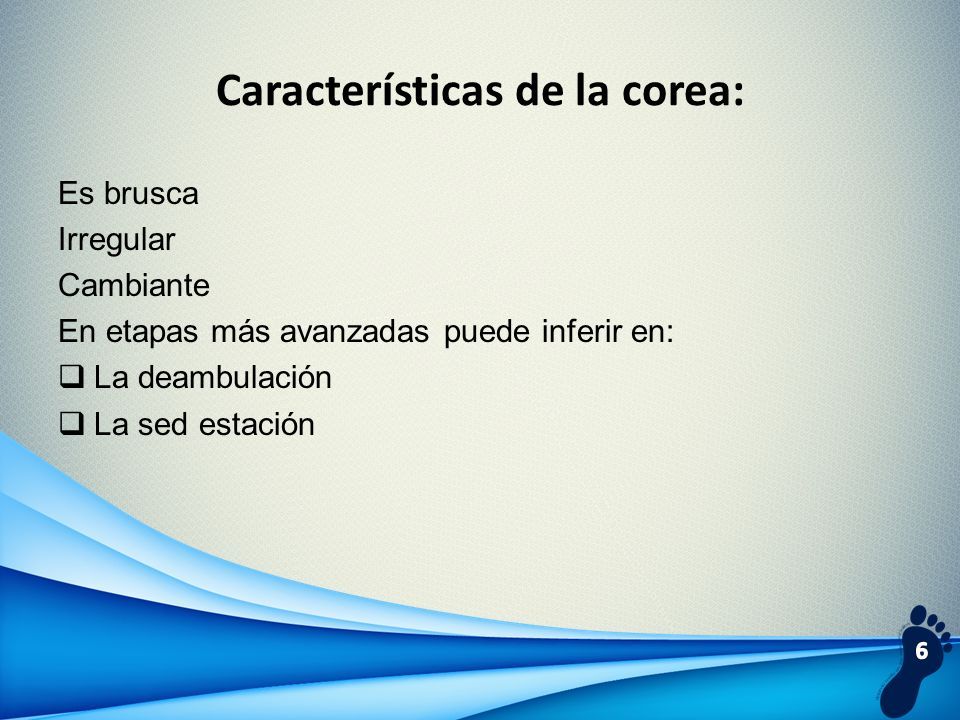 Características de la corea:

Es brusca
Irregular
Cambiante
En etapas más avanzadas puede inferir en:
❑ La deambulación
❑ La sed estación

6